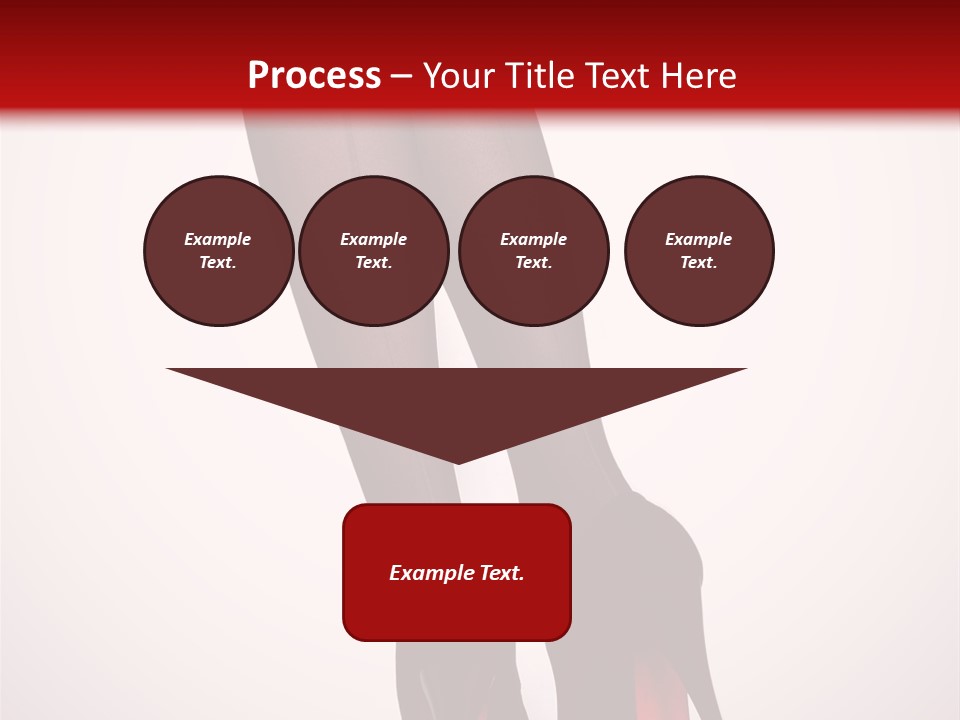 Process – Your Title Text Here

Example Text.

Example Text.

Example Text.

Example Text.

Example Text.